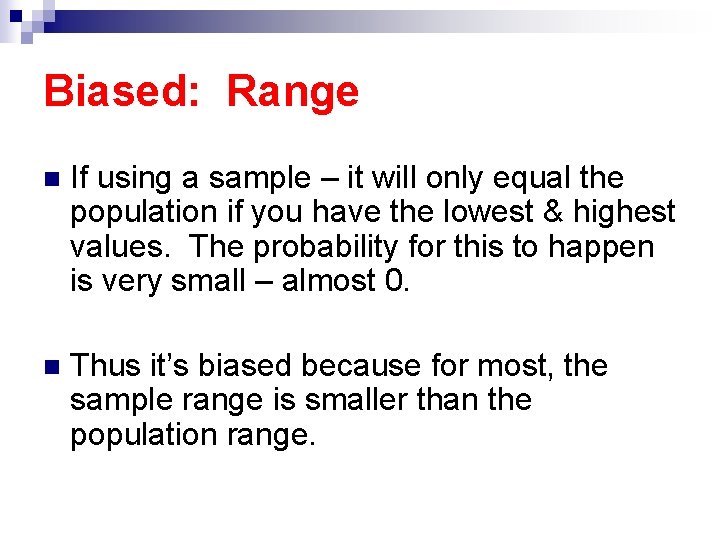 Biased: Range

If using a sample – it will only equal the population if you have the lowest & highest values. The probability for this to happen is very small – almost 0.

Thus it's biased because for most, the sample range is smaller than the population range.